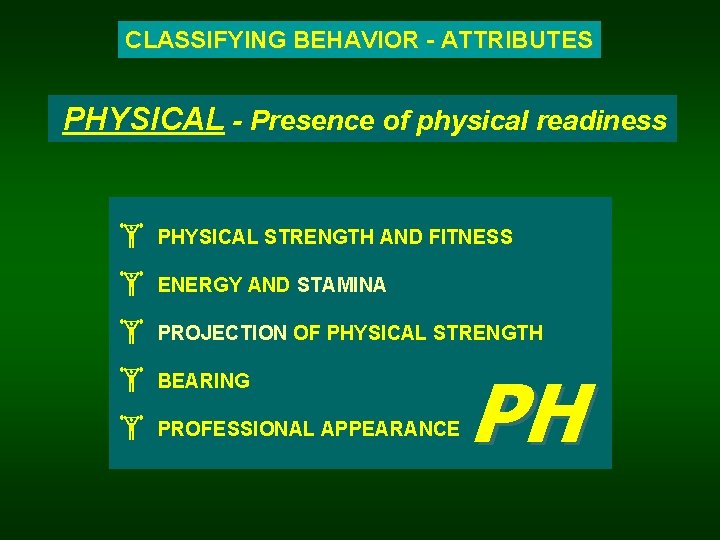 CLASSIFYING BEHAVIOR - ATTRIBUTES

PHYSICAL - Presence of physical readiness

PHYSICAL STRENGTH AND FITNESS

ENERGY AND STAMINA

PROJECTION OF PHYSICAL STRENGTH

BEARING

PROFESSIONAL APPEARANCE

PH